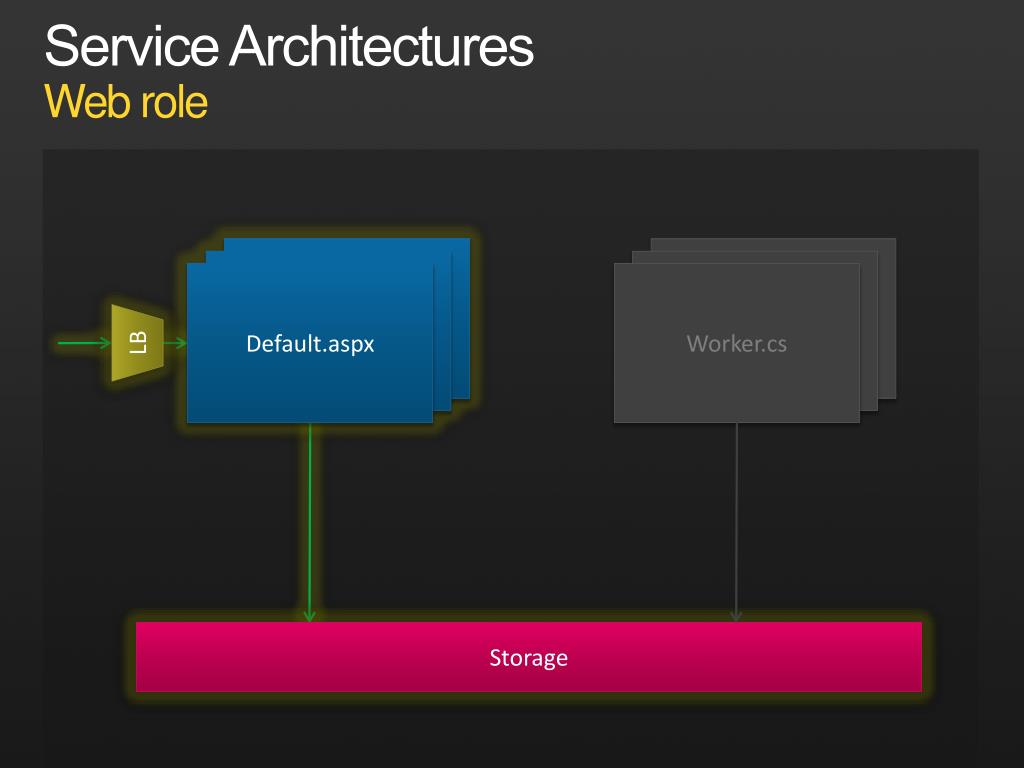 Service Architectures
Web role

LB

Default.aspx

Worker.cs

Storage